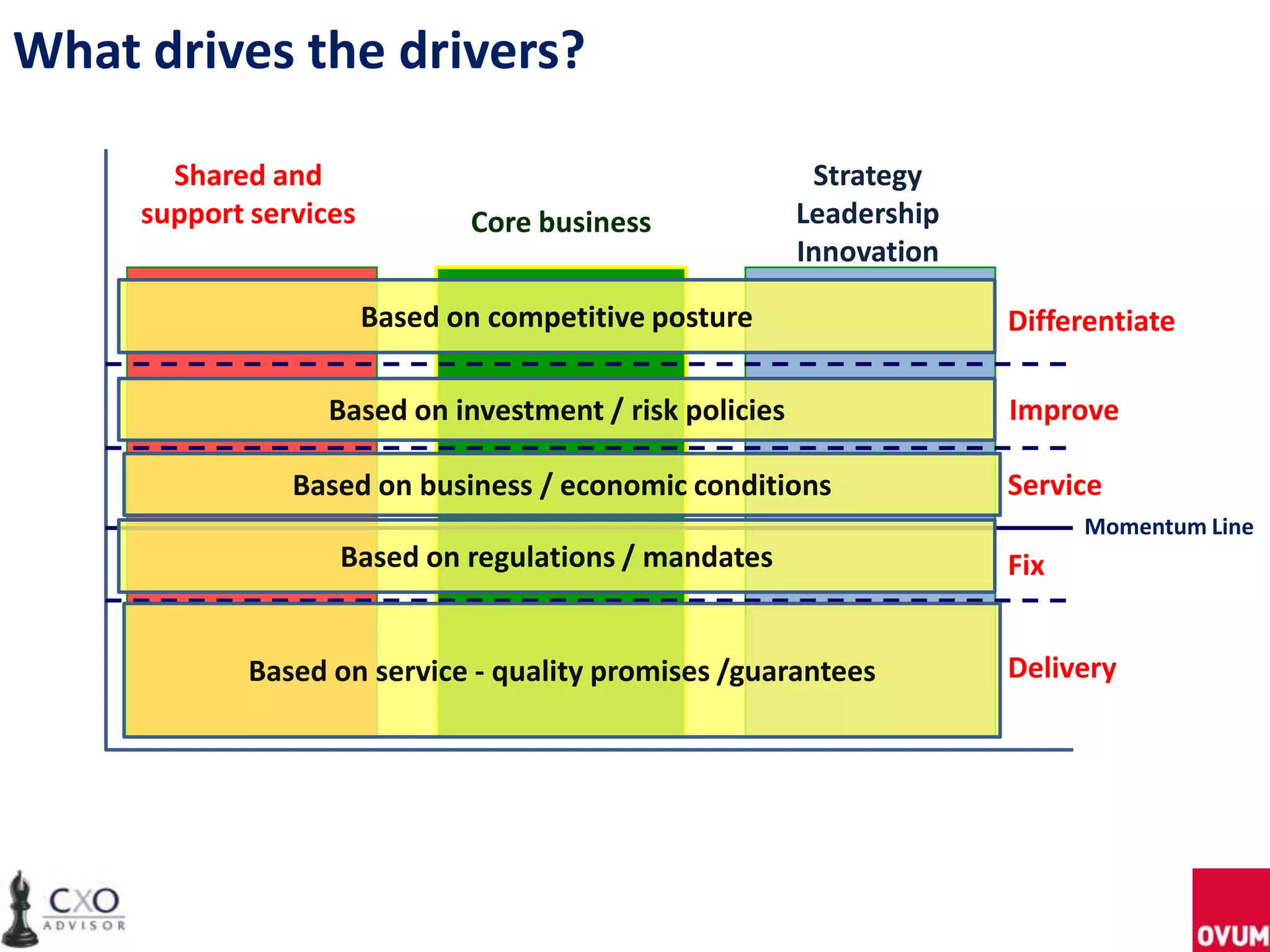 What drives the drivers?

Shared and support services

Core business

Strategy
Leadership
Innovation

Based on competitive posture

Differentiate

Based on investment / risk policies

Improve

Based on business / economic conditions

Service

Momentum Line

Based on regulations / mandates

Fix

Based on service - quality promises /guarantees

Delivery

CXO
ADVISOR

OVUM